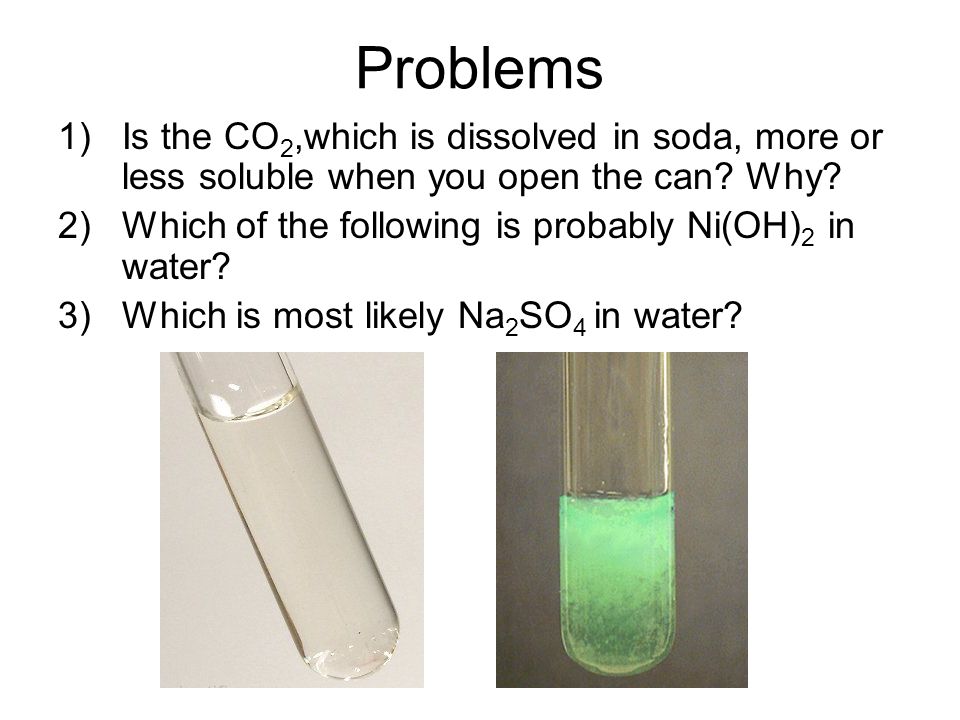 Problems

1) Is the $CO_2$,which is dissolved in soda, more or less soluble when you open the can? Why?

2) Which of the following is probably $Ni(OH)_2$ in water?

3) Which is most likely $Na_2SO_4$ in water?